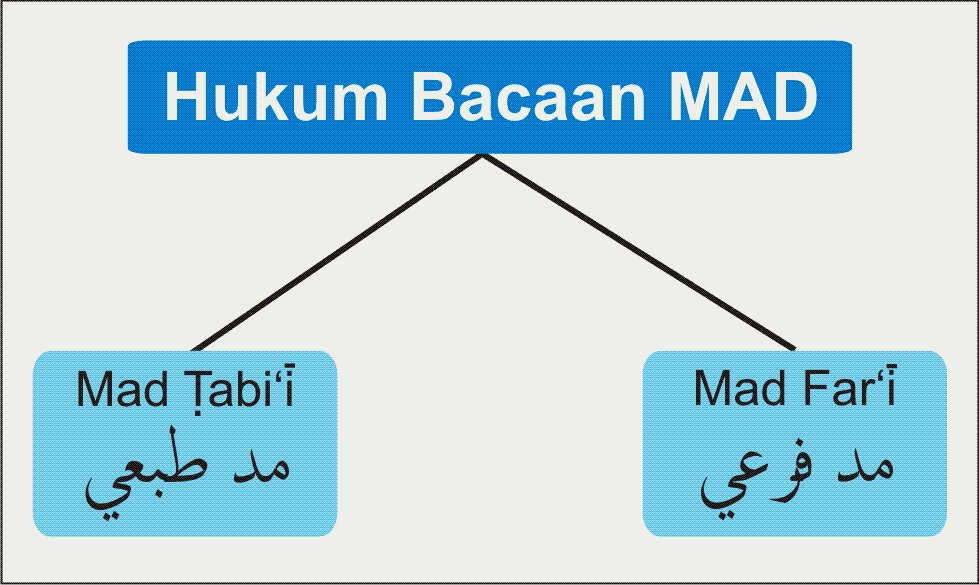 Hukum Bacaan MAD

Mad Ṭabi‘ī
مد طبعي

Mad Far‘ī
مد فرعي